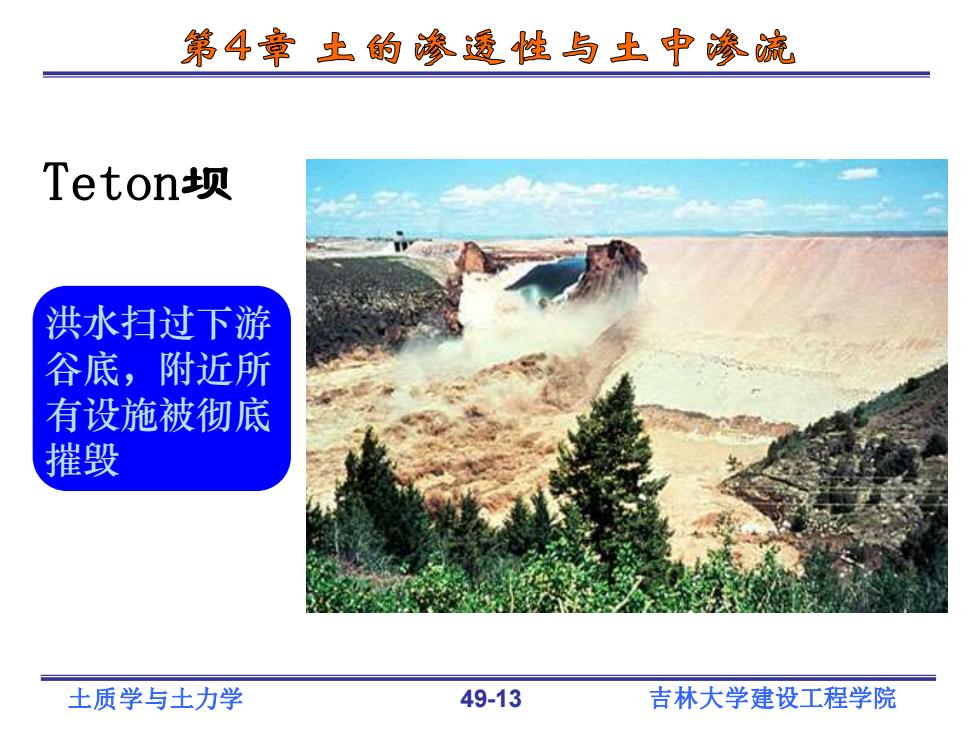 第4章 土的渗透性与土中渗流

Teton坝

洪水扫过下游谷底，附近所有设施被彻底摧毁

土质学与土力学

49-13

吉林大学建设工程学院